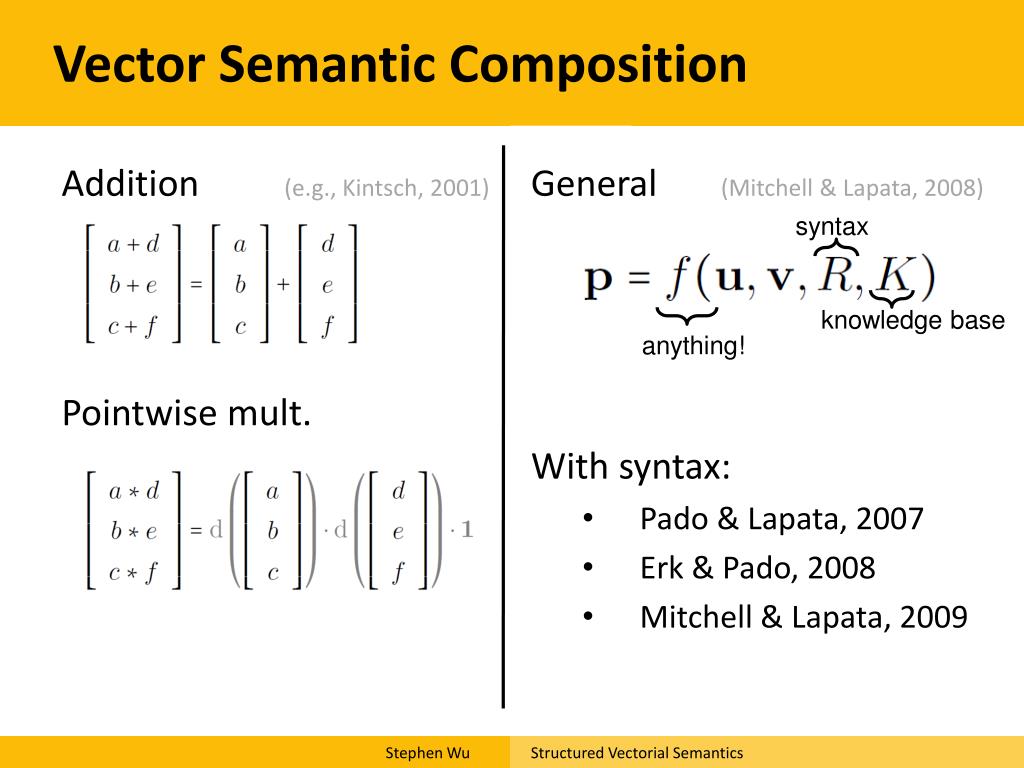 Vector Semantic Composition

Addition (e.g., Kintsch, 2001)

$\begin{bmatrix} a+d \\ b+e \\ c+f \end{bmatrix} = \begin{bmatrix} a \\ b \\ c \end{bmatrix} + \begin{bmatrix} d \\ e \\ f \end{bmatrix}$

Pointwise mult.

$\begin{bmatrix} a*d \\ b*e \\ c*f \end{bmatrix} = \mathrm{d}\left(\begin{bmatrix} a \\ b \\ c \end{bmatrix}\right) \cdot \mathrm{d}\left(\begin{bmatrix} d \\ e \\ f \end{bmatrix}\right) \cdot \mathbf{1}$

General (Mitchell & Lapata, 2008)

syntax

$\mathbf{p} = f(\mathbf{u}, \mathbf{v}, R, K)$

knowledge base

anything!

With syntax:

• Pado & Lapata, 2007
• Erk & Pado, 2008
• Mitchell & Lapata, 2009

Stephen Wu Structured Vectorial Semantics